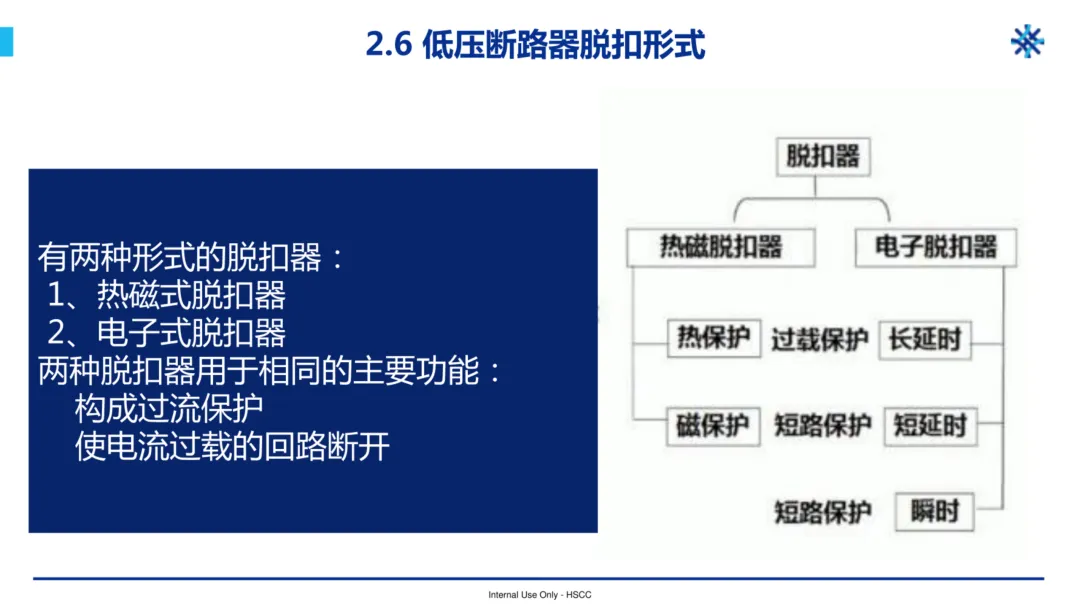 2.6 低压断路器脱扣形式

有两种形式的脱扣器：
1、热磁式脱扣器
2、电子式脱扣器
两种脱扣器用于相同的主要功能：
构成过流保护
使电流过载的回路断开

脱扣器
热磁脱扣器
电子脱扣器
热保护
过载保护
长延时
磁保护
短路保护
短延时
短路保护
瞬时

Internal Use Only - HSCC